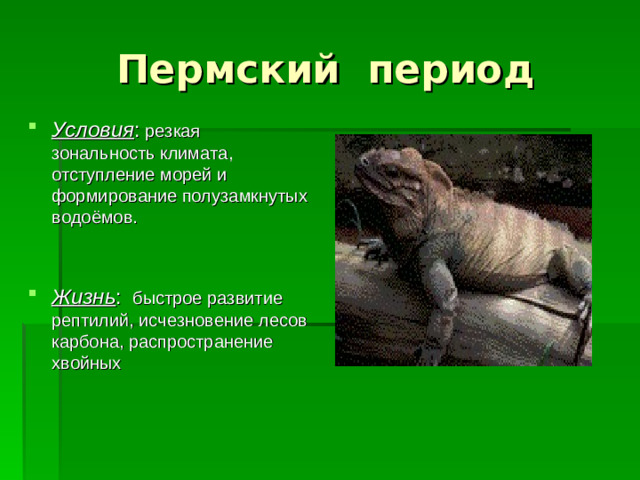 Пермский период

Условия: резкая зональность климата, отступление морей и формирование полузамкнутых водоёмов.

Жизнь: быстрое развитие рептилий, исчезновение лесов карбона, распространение хвойных